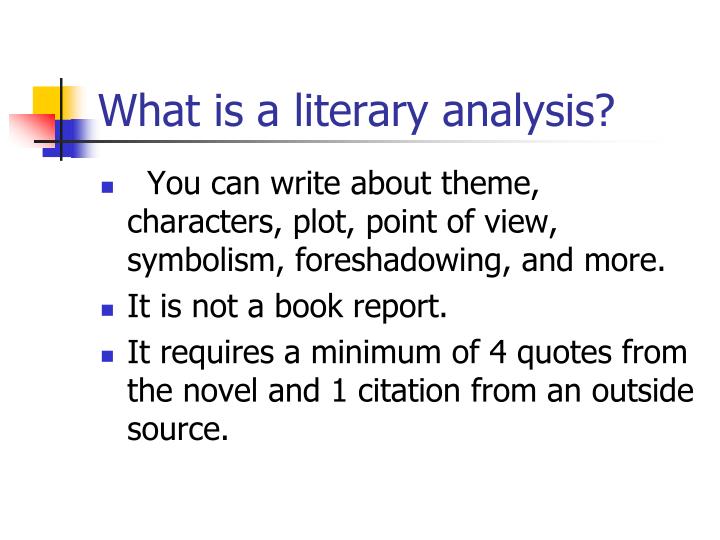 What is a literary analysis?

- You can write about theme, characters, plot, point of view, symbolism, foreshadowing, and more.
- It is not a book report.
- It requires a minimum of 4 quotes from the novel and 1 citation from an outside source.